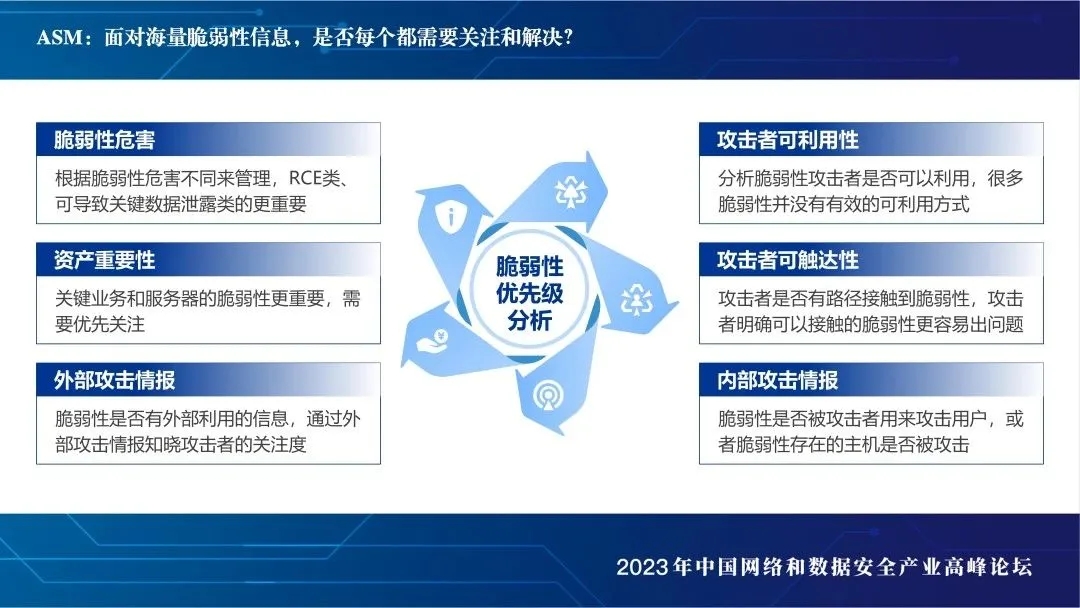 ASM：面对海量脆弱性信息，是否每个都需要关注和解决?

脆弱性危害

根据脆弱性危害不同来管理，RCE类、可导致关键数据泄露类的更重要

资产重要性

关键业务和服务器的脆弱性更重要，需要优先关注

外部攻击情报

脆弱性是否有外部利用的信息，通过外部攻击情报知晓攻击者的关注度

脆弱性优先级分析

攻击者可利用性

分析脆弱性攻击者是否可以利用，很多脆弱性并没有有效的可利用方式

攻击者可触达性

攻击者是否有路径接触到脆弱性，攻击者明确可以接触的脆弱性更容易出问题

内部攻击情报

脆弱性是否被攻击者用来攻击用户，或者脆弱性存在的主机是否被攻击

2023年中国网络和数据安全产业高峰论坛